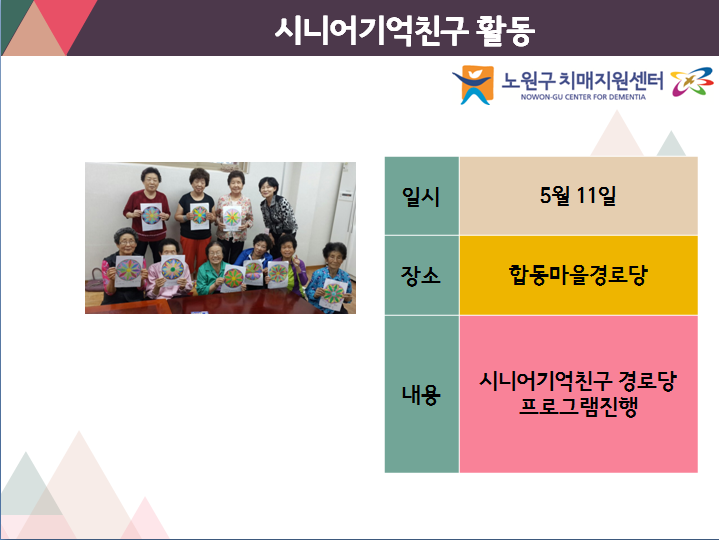 시니어기억친구 활동

노원구 치매지원센터
NOWON-GU CENTER FOR DEMENTIA

| 일시 | 5월 11일 |
|---|---|
| 장소 | 합동마을경로당 |
| 내용 | 시니어기억친구 경로당 프로그램진행 |